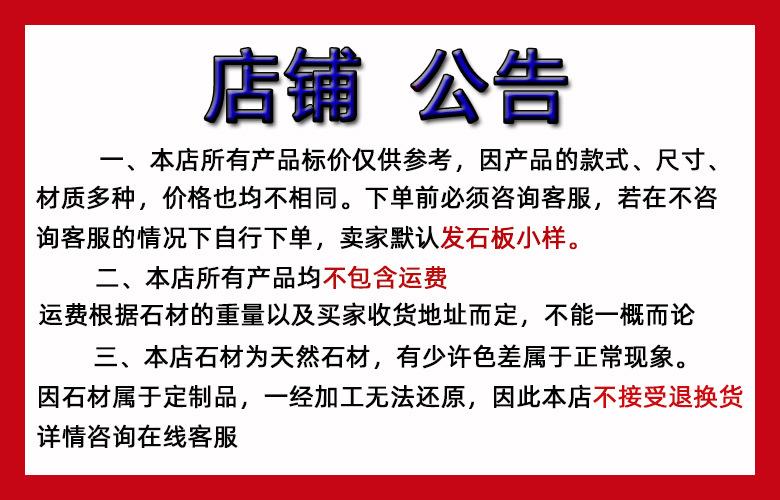 店铺 公告

一、本店所有产品标价仅供参考，因产品的款式、尺寸、材质多种，价格也均不相同。下单前必须咨询客服，若在不咨询客服的情况下自行下单，卖家默认发石板小样。

二、本店所有产品均不包含运费
运费根据石材的重量以及买家收货地址而定，不能一概而论

三、本店石材为天然石材，有少许色差属于正常现象。
因石材属于定制品，一经加工无法还原，因此本店不接受退换货
详情咨询在线客服